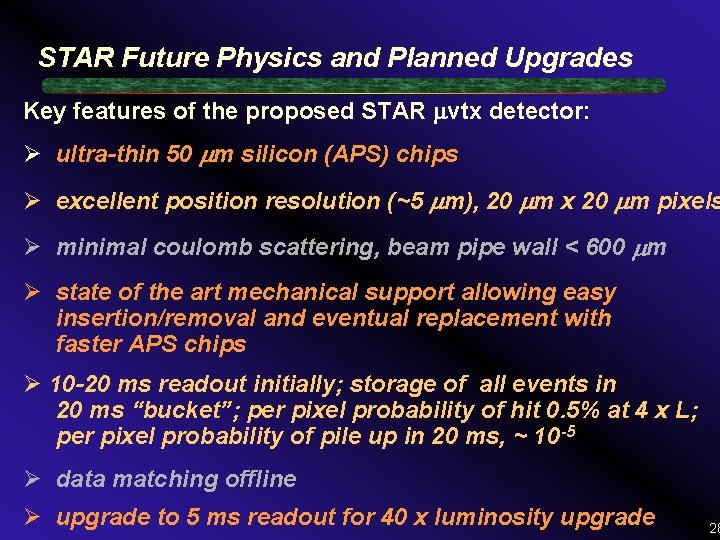 STAR Future Physics and Planned Upgrades

Key features of the proposed STAR $\mu$vtx detector:

➢ ultra-thin 50 $\mu$m silicon (APS) chips

➢ excellent position resolution (~5 $\mu$m), 20 $\mu$m x 20 $\mu$m pixels

➢ minimal coulomb scattering, beam pipe wall < 600 $\mu$m

➢ state of the art mechanical support allowing easy insertion/removal and eventual replacement with faster APS chips

➢ 10-20 ms readout initially; storage of all events in 20 ms "bucket"; per pixel probability of hit 0.5% at 4 x L; per pixel probability of pile up in 20 ms, ~ $10^{-5}$

➢ data matching offline

➢ upgrade to 5 ms readout for 40 x luminosity upgrade

28